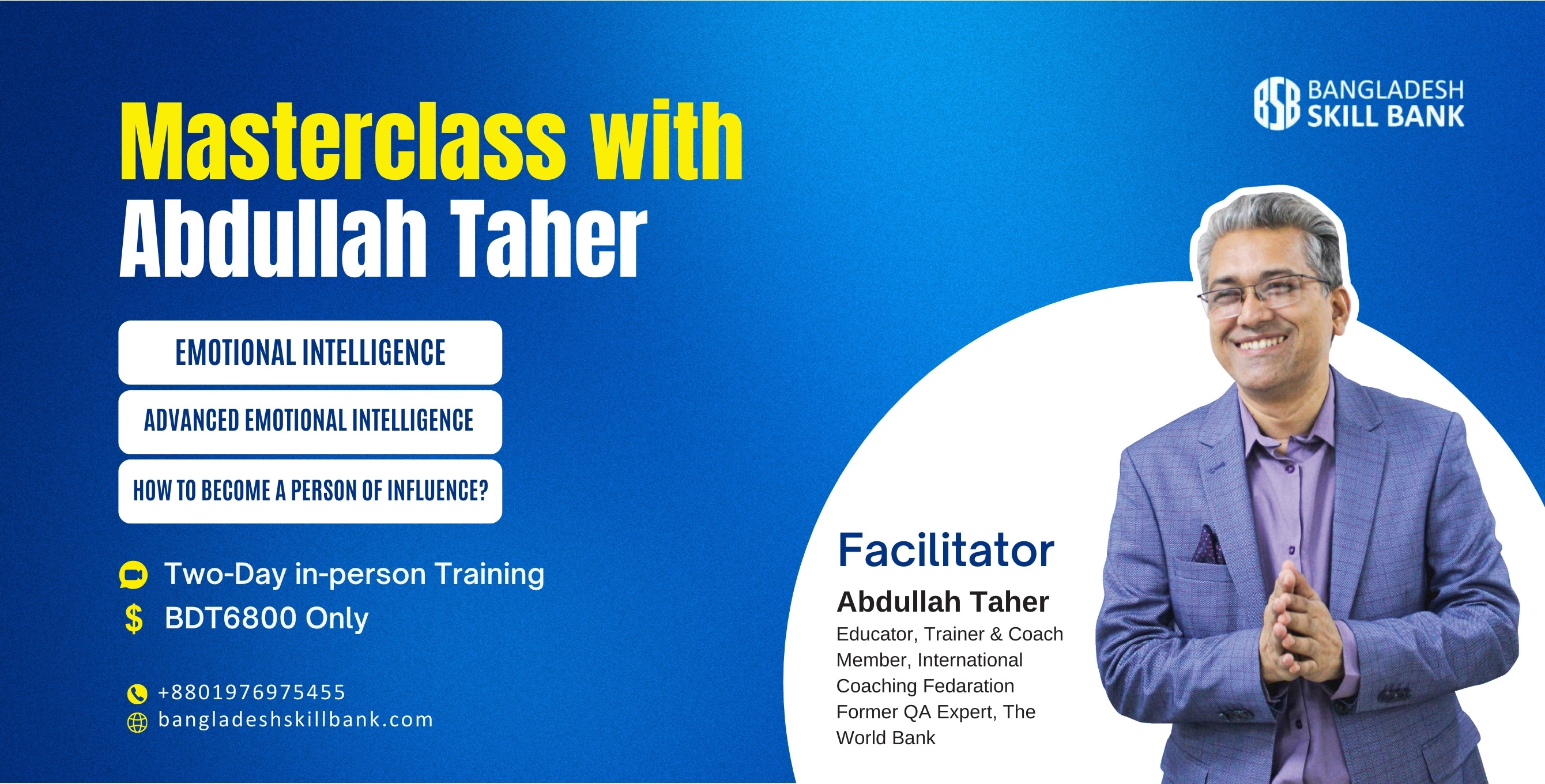 BSB BANGLADESH SKILL BANK

Masterclass with Abdullah Taher

EMOTIONAL INTELLIGENCE

ADVANCED EMOTIONAL INTELLIGENCE

HOW TO BECOME A PERSON OF INFLUENCE?

Two-Day in-person Training

$ BDT6800 Only

+8801976975455

bangladeshskillbank.com

Facilitator

Abdullah Taher

Educator, Trainer & Coach
Member, International Coaching Fedaration
Former QA Expert, The World Bank